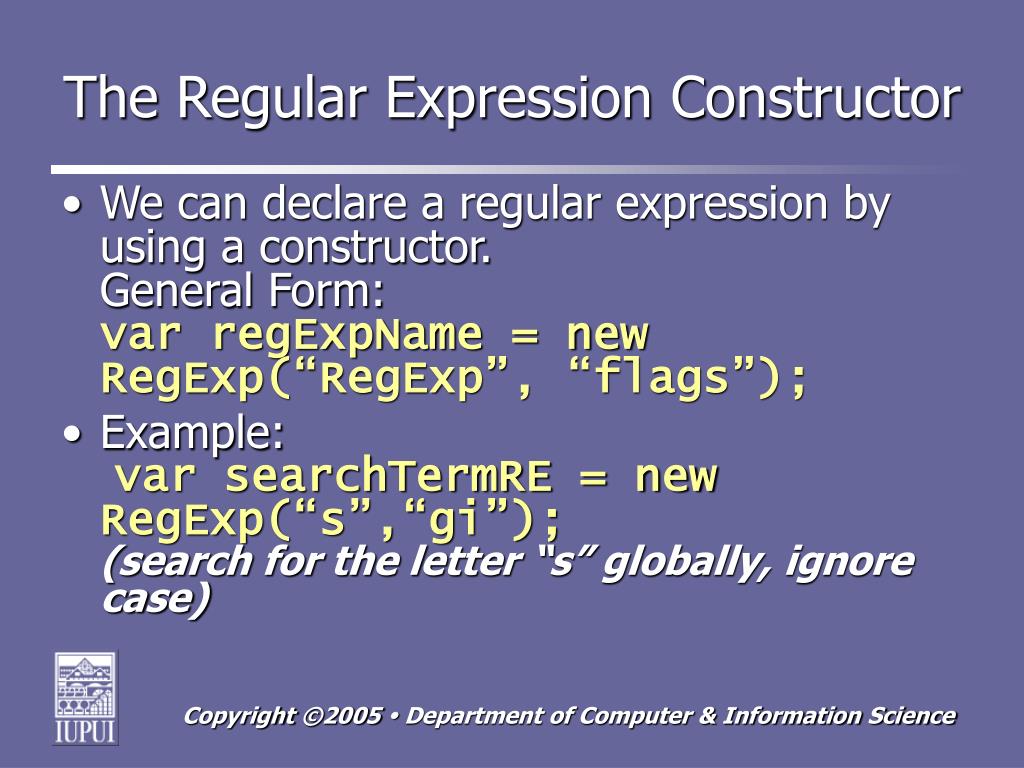 The Regular Expression Constructor

• We can declare a regular expression by using a constructor.
General Form:
var regExpName = new RegExp(“RegExp”, “flags”);

• Example:
var searchTermRE = new RegExp(“s”,“gi”);
(search for the letter “s” globally, ignore case)

IUPUI

Copyright ©2005 • Department of Computer & Information Science